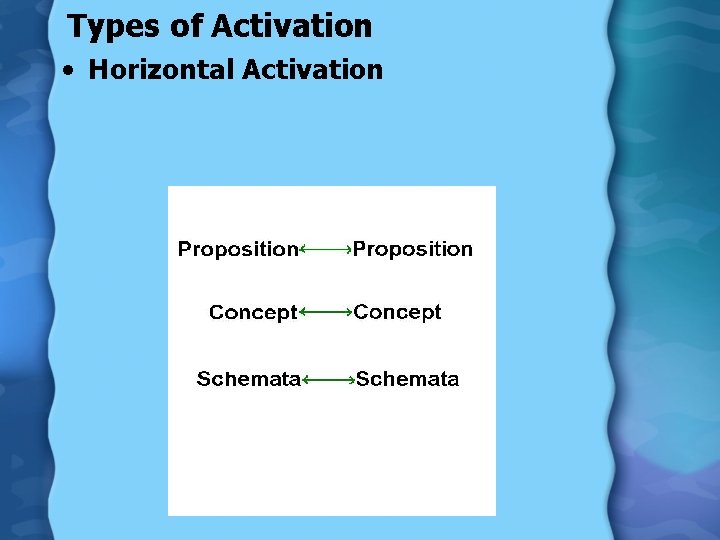 Types of Activation

• Horizontal Activation

Proposition $\longleftrightarrow$ Proposition

Concept $\longleftrightarrow$ Concept

Schemata $\longleftrightarrow$ Schemata